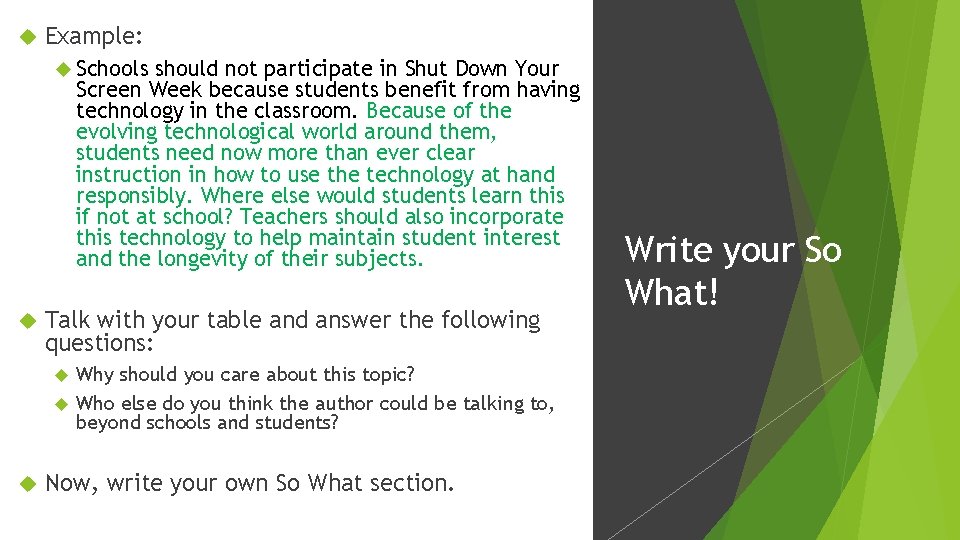 Example:

Schools should not participate in Shut Down Your Screen Week because students benefit from having technology in the classroom. Because of the evolving technological world around them, students need now more than ever clear instruction in how to use the technology at hand responsibly. Where else would students learn this if not at school? Teachers should also incorporate this technology to help maintain student interest and the longevity of their subjects.

Talk with your table and answer the following questions:

Why should you care about this topic?

Who else do you think the author could be talking to, beyond schools and students?

Now, write your own So What section.

Write your So What!